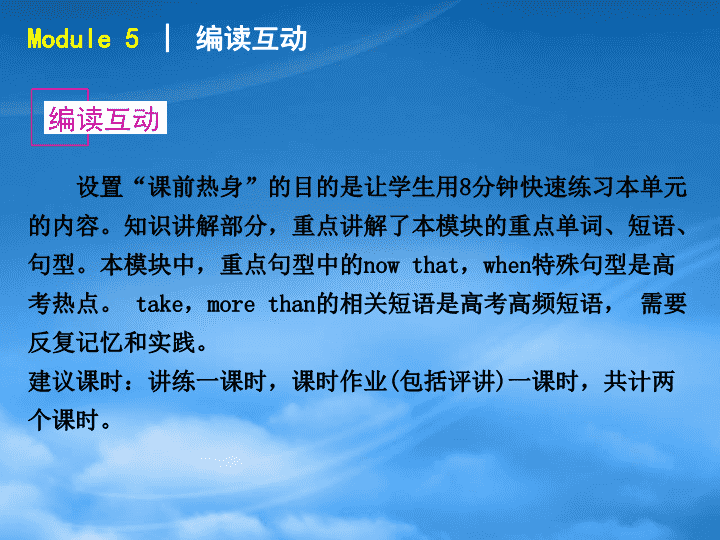 Module 5 | 编读互动

编读互动

设置“课前热身”的目的是让学生用8分钟快速练习本单元的内容。知识讲解部分，重点讲解了本模块的重点单词、短语、句型。本模块中，重点句型中的now that，when特殊句型是高考热点。 take，more than的相关短语是高考高频短语， 需要反复记忆和实践。
建议课时：讲练一课时，课时作业(包括评讲)一课时，共计两个课时。